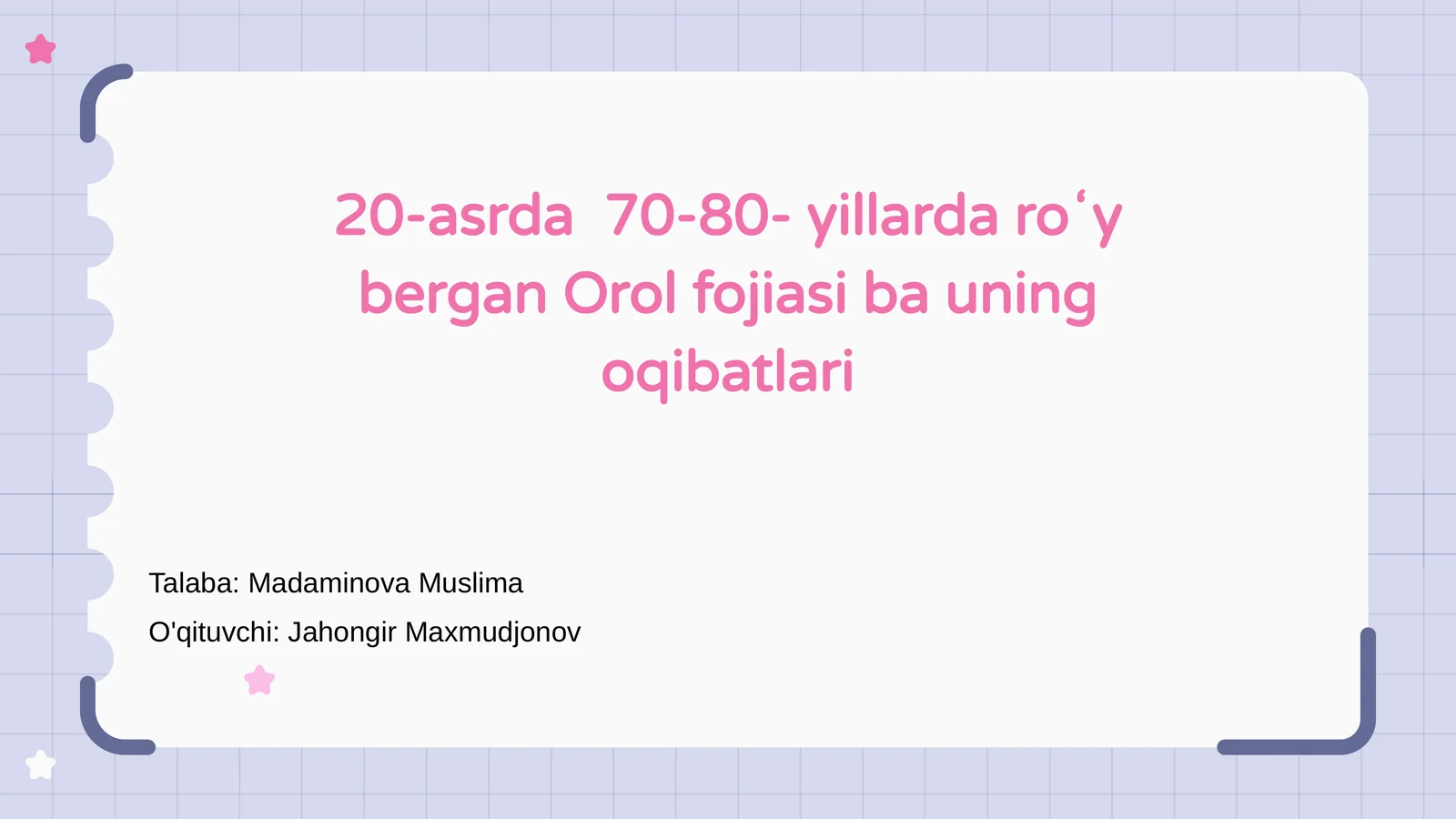 20-asrda 70-80- yillarda roʻy bergan Orol fojiasi ba uning oqibatlari

Talaba: Madaminova Muslima
O'qituvchi: Jahongir Maxmudjonov